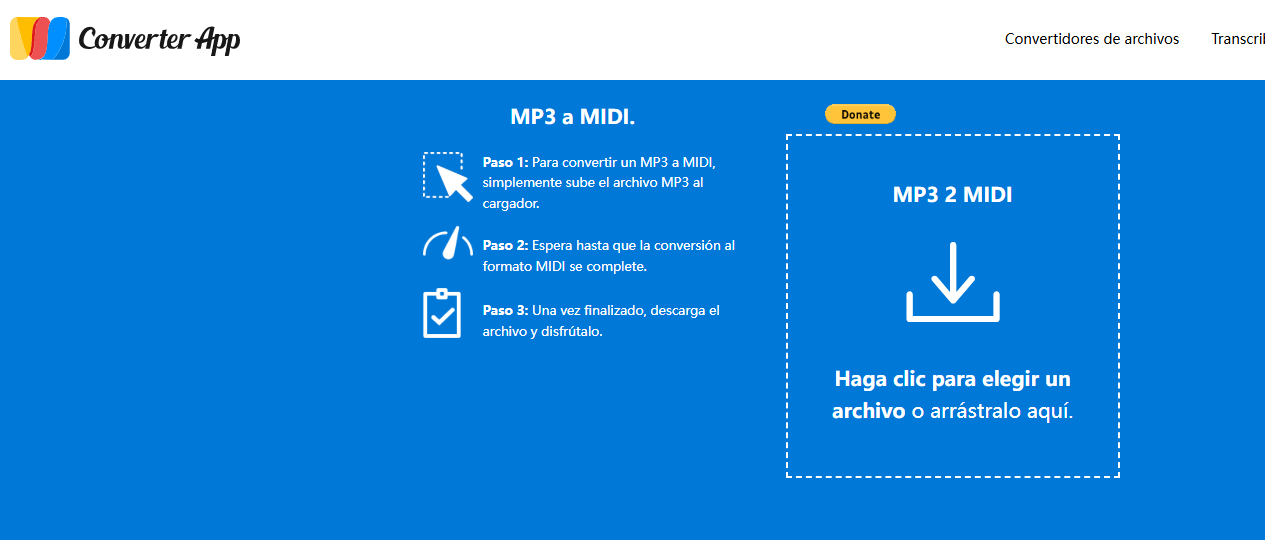 Converter App

Convertidores de archivos

Transcril

MP3 a MIDI.

Paso 1: Para convertir un MP3 a MIDI, simplemente sube el archivo MP3 al cargador.

Paso 2: Espera hasta que la conversión al formato MIDI se complete.

Paso 3: Una vez finalizado, descarga el archivo y disfrútalo.

Donate

MP3 2 MIDI

Haga clic para elegir un archivo o arrástralo aquí.